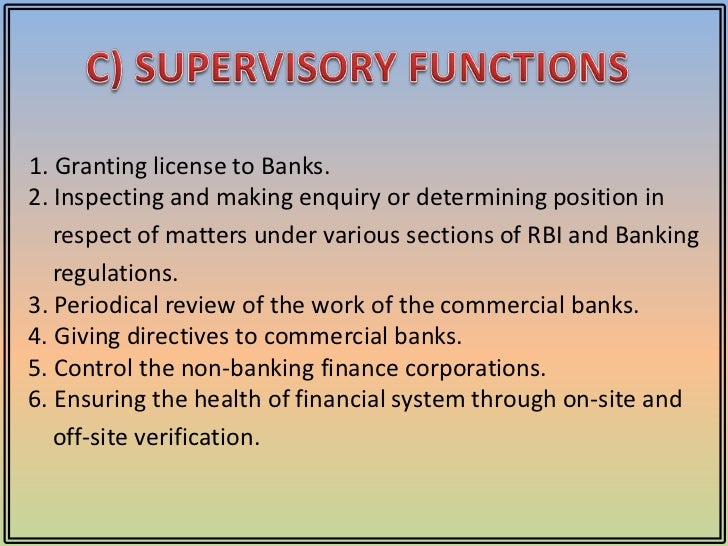 C) SUPERVISORY FUNCTIONS

1. Granting license to Banks.
2. Inspecting and making enquiry or determining position in respect of matters under various sections of RBI and Banking regulations.
3. Periodical review of the work of the commercial banks.
4. Giving directives to commercial banks.
5. Control the non-banking finance corporations.
6. Ensuring the health of financial system through on-site and off-site verification.